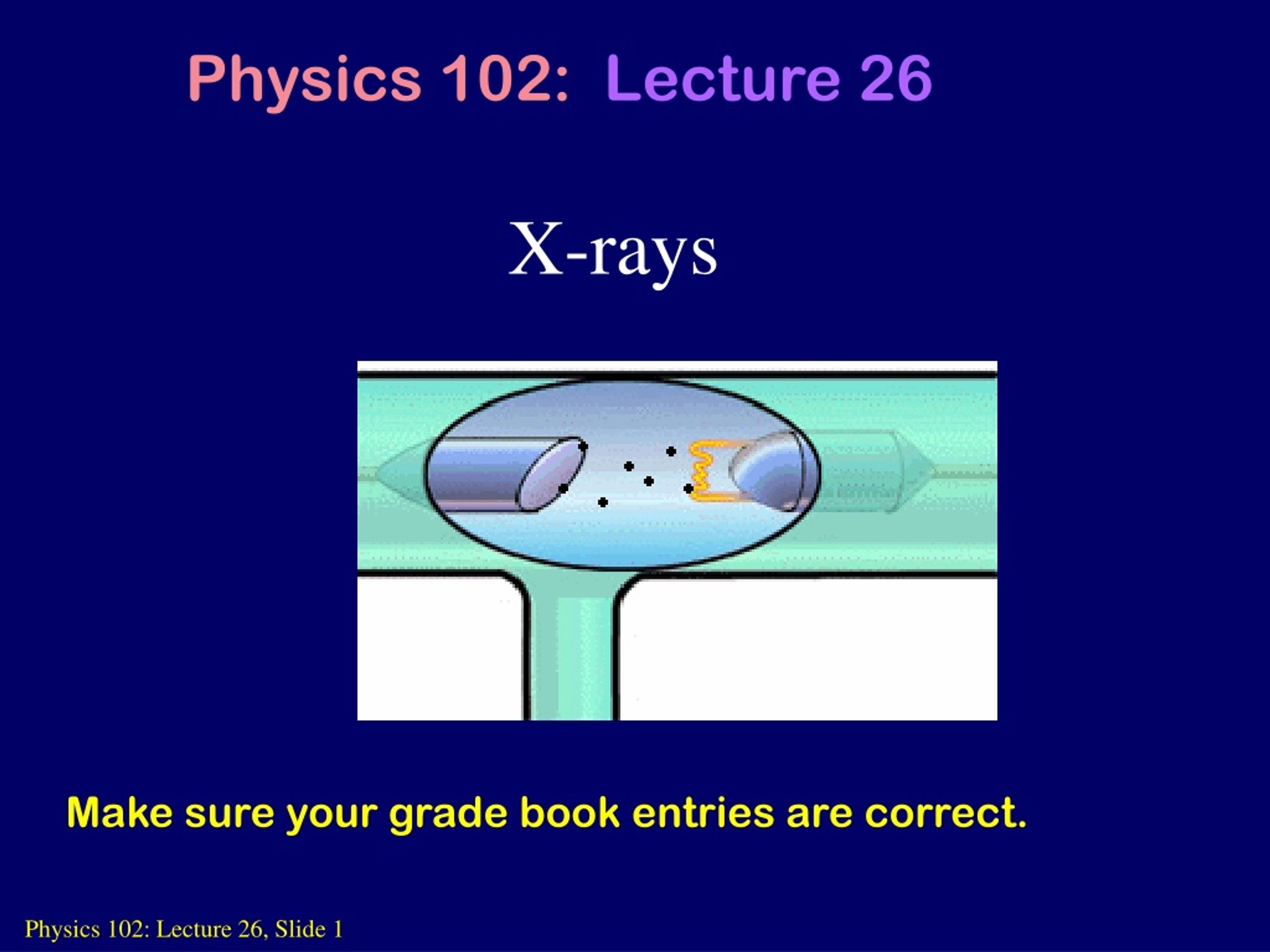 Physics 102: Lecture 26

X-rays

Make sure your grade book entries are correct.

Physics 102: Lecture 26, Slide 1